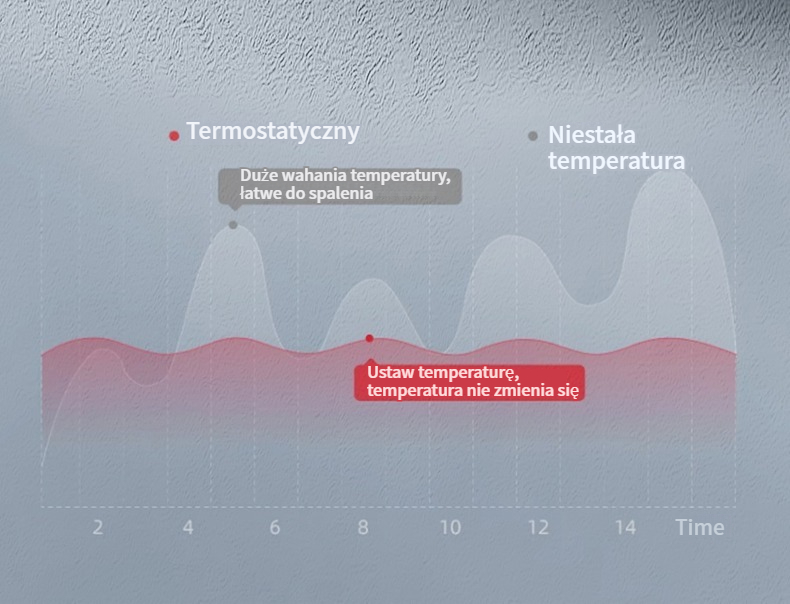 Termostatyczny

Niestała temperatura

Duże wahania temperatury, łatwe do spalenia

Ustaw temperaturę, temperatura nie zmienia się

2 4 6 8 10 12 14 Time